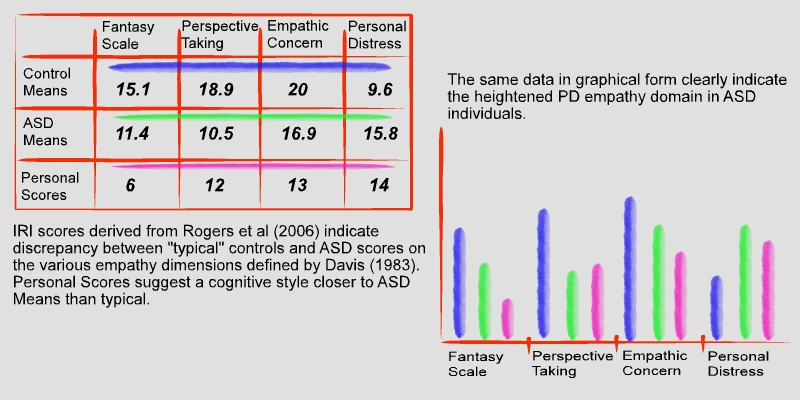 | | Fantasy Scale | Perspective Taking | Empathic Concern | Personal Distress |
|---|---|---|---|---|
| Control Means | 15.1 | 18.9 | 20 | 9.6 |
| ASD Means | 11.4 | 10.5 | 16.9 | 15.8 |
| Personal Scores | 6 | 12 | 13 | 14 |

IRI scores derived from Rogers et al (2006) indicate discrepancy between "typical" controls and ASD scores on the various empathy dimensions defined by Davis (1983). Personal Scores suggest a cognitive style closer to ASD Means than typical.

The same data in graphical form clearly indicate the heightened PD empathy domain in ASD individuals.

Fantasy Scale
Perspective Taking
Empathic Concern
Personal Distress